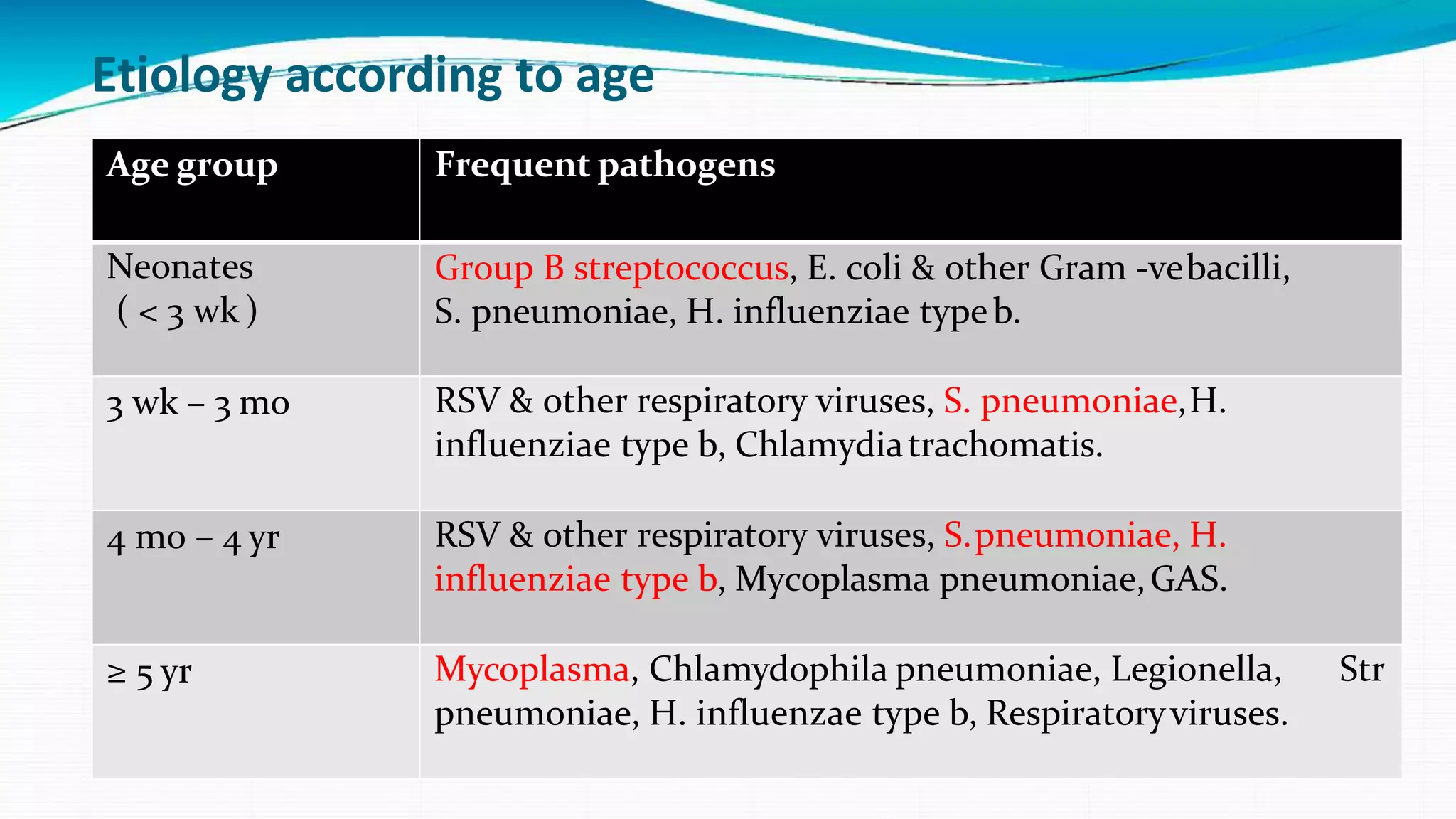 Etiology according to age

| Age group | Frequent pathogens |
|---|---|
| Neonates ( < 3 wk ) | Group B streptococcus, E. coli & other Gram -ve bacilli, S. pneumoniae, H. influenziae type b. |
| 3 wk – 3 mo | RSV & other respiratory viruses, S. pneumoniae, H. influenziae type b, Chlamydia trachomatis. |
| 4 mo – 4 yr | RSV & other respiratory viruses, S. pneumoniae, H. influenziae type b, Mycoplasma pneumoniae, GAS. |
| ≥ 5 yr | Mycoplasma, Chlamydophila pneumoniae, Legionella, Str pneumoniae, H. influenzae type b, Respiratory viruses. |